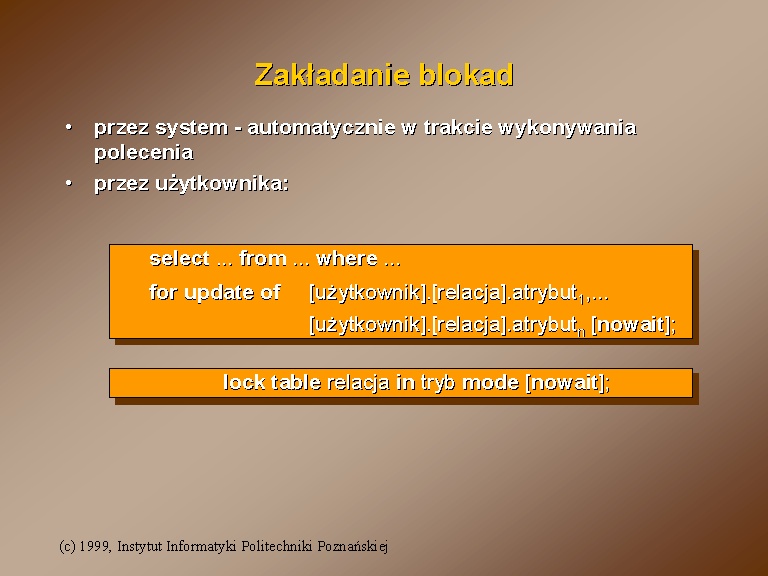 Zakładanie blokad

• przez system - automatycznie w trakcie wykonywania polecenia
• przez użytkownika:

select ... from ... where ...
for update of [użytkownik].[relacja].atrybut$_1$,...
[użytkownik].[relacja].atrybut$_n$ [nowait];

lock table relacja in tryb mode [nowait];

(c) 1999, Instytut Informatyki Politechniki Poznańskiej